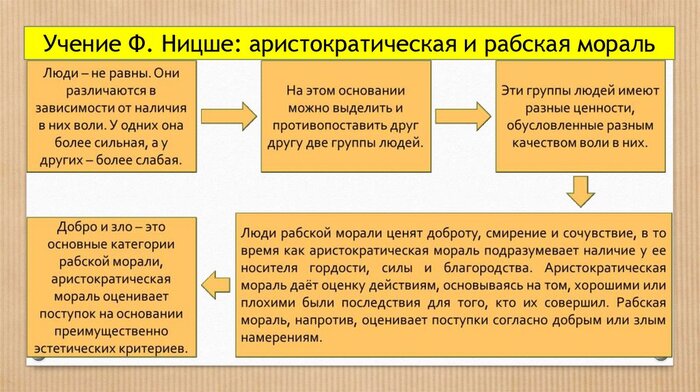 Учение Ф. Ницше: аристократическая и рабская мораль

Люди – не равны. Они различаются в зависимости от наличия в них воли. У одних она более сильная, а у других – более слабая.

На этом основании можно выделить и противопоставить друг другу две группы людей.

Эти группы людей имеют разные ценности, обусловленные разным качеством воли в них.

Люди рабской морали ценят доброту, смирение и сочувствие, в то время как аристократическая мораль подразумевает наличие у ее носителя гордости, силы и благородства. Аристократическая мораль даёт оценку действиям, основываясь на том, хорошими или плохими были последствия для того, кто их совершил. Рабская мораль, напротив, оценивает поступки согласно добрым или злым намерениям.

Добро и зло – это основные категории рабской морали, аристократическая мораль оценивает поступок на основании преимущественно эстетических критериев.